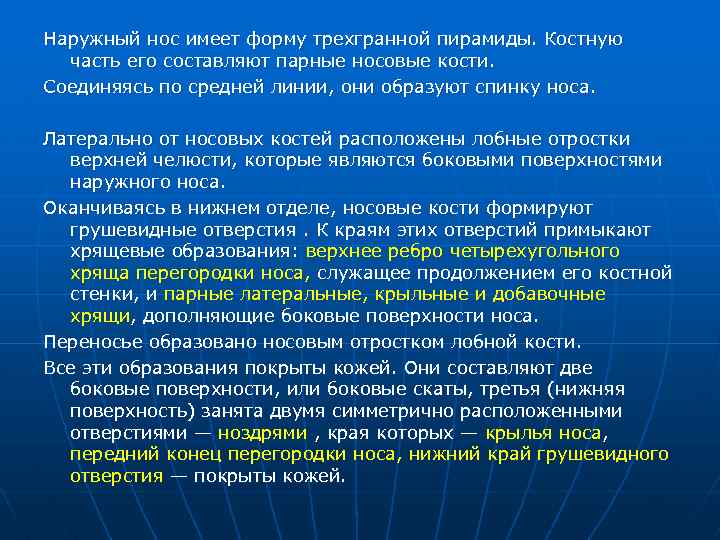 Наружный нос имеет форму трехгранной пирамиды. Костную часть его составляют парные носовые кости.

Соединяясь по средней линии, они образуют спинку носа.

Латерально от носовых костей расположены лобные отростки верхней челюсти, которые являются боковыми поверхностями наружного носа.

Оканчиваясь в нижнем отделе, носовые кости формируют грушевидные отверстия . К краям этих отверстий примыкают хрящевые образования: верхнее ребро четырехугольного хряща перегородки носа, служащее продолжением его костной стенки, и парные латеральные, крыльные и добавочные хрящи, дополняющие боковые поверхности носа.

Переносье образовано носовым отростком лобной кости.

Все эти образования покрыты кожей. Они составляют две боковые поверхности, или боковые скаты, третья (нижняя поверхность) занята двумя симметрично расположенными отверстиями — ноздрями , края которых — крылья носа, передний конец перегородки носа, нижний край грушевидного отверстия — покрыты кожей.